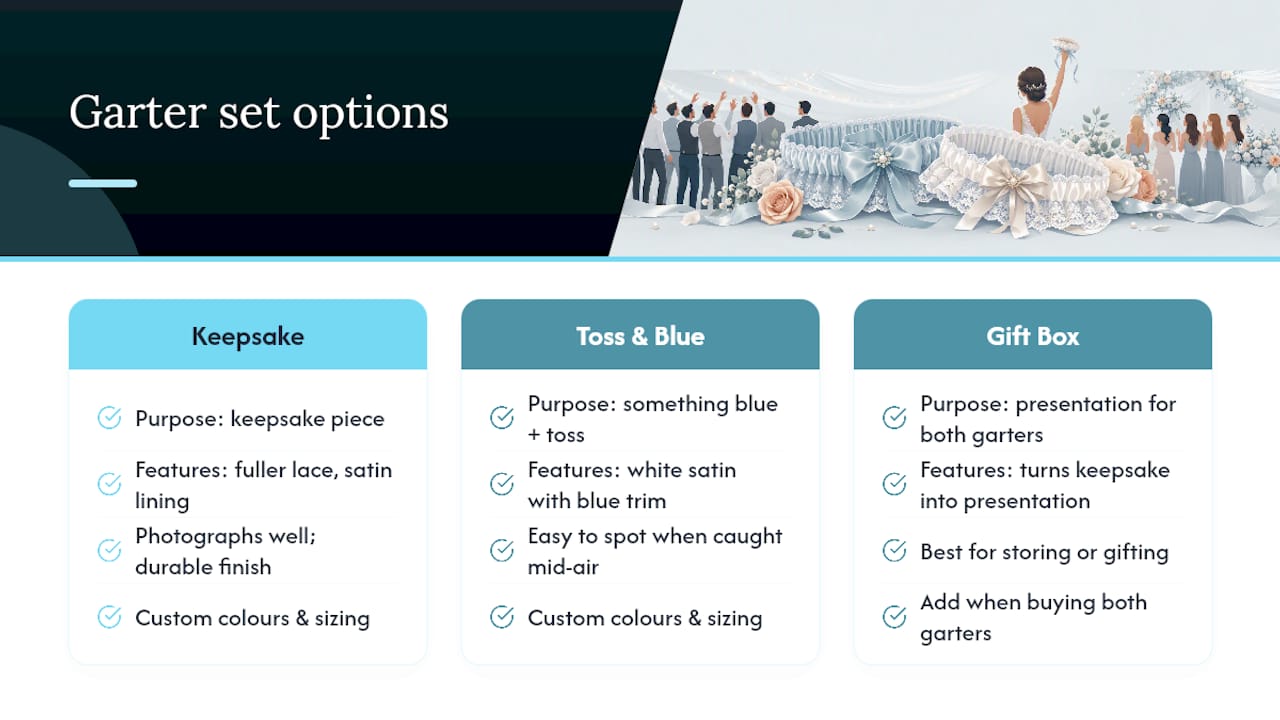 Garter set options

Keepsake

Purpose: keepsake piece

Features: fuller lace, satin lining

Photographs well; durable finish

Custom colours & sizing

Toss & Blue

Purpose: something blue + toss

Features: white satin with blue trim

Easy to spot when caught mid-air

Custom colours & sizing

Gift Box

Purpose: presentation for both garters

Features: turns keepsake into presentation

Best for storing or gifting

Add when buying both garters